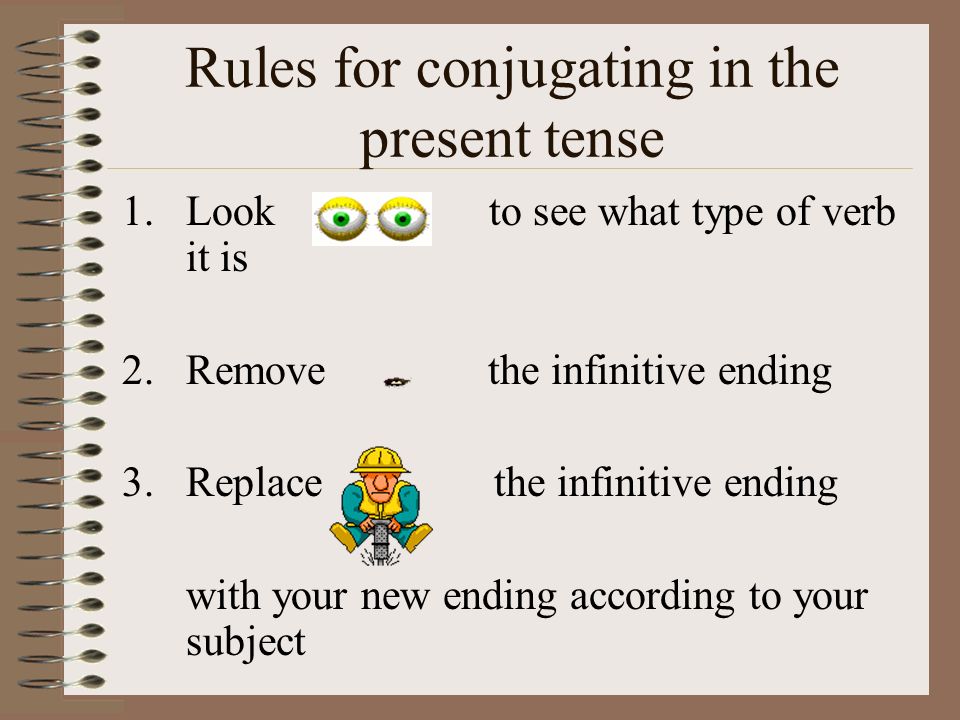 Rules for conjugating in the present tense

1. Look to see what type of verb it is

2. Remove the infinitive ending

3. Replace the infinitive ending

with your new ending according to your subject